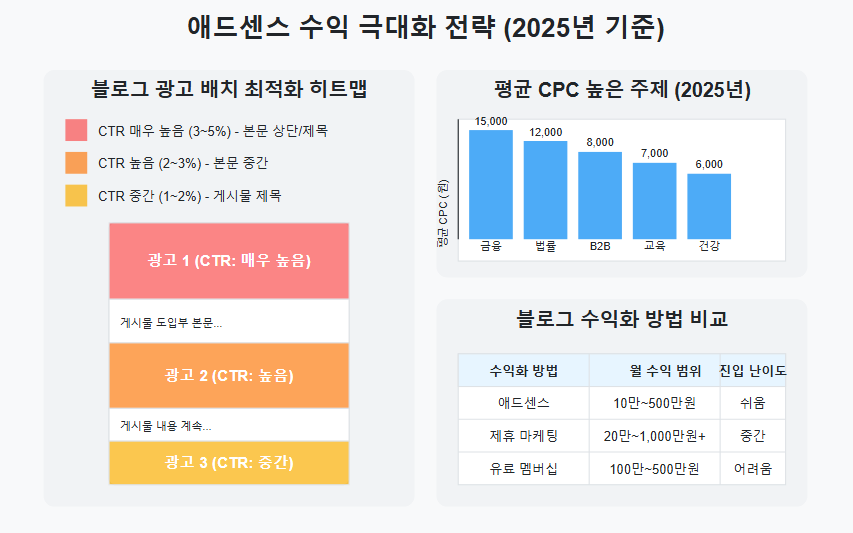 애드센스 수익 극대화 전략 (2025년 기준)

블로그 광고 배치 최적화 히트맵

CTR 매우 높음 (3~5%) - 본문 상단/제목

CTR 높음 (2~3%) - 본문 중간

CTR 중간 (1~2%) - 게시물 제목

광고 1 (CTR: 매우 높음)

게시물 도입부 본문...

광고 2 (CTR: 높음)

게시물 내용 계속...

광고 3 (CTR: 중간)

평균 CPC 높은 주제 (2025년)

평균 CPC (원)

15,000
12,000
8,000
7,000
6,000

금융 법률 B2B 교육 건강

블로그 수익화 방법 비교

| 수익화 방법 | 월 수익 범위 | 진입 난이도 |
|---|---|---|
| 애드센스 | 10만~500만원 | 쉬움 |
| 제휴 마케팅 | 20만~1,000만원+ | 중간 |
| 유료 멤버십 | 100만~500만원 | 어려움 |